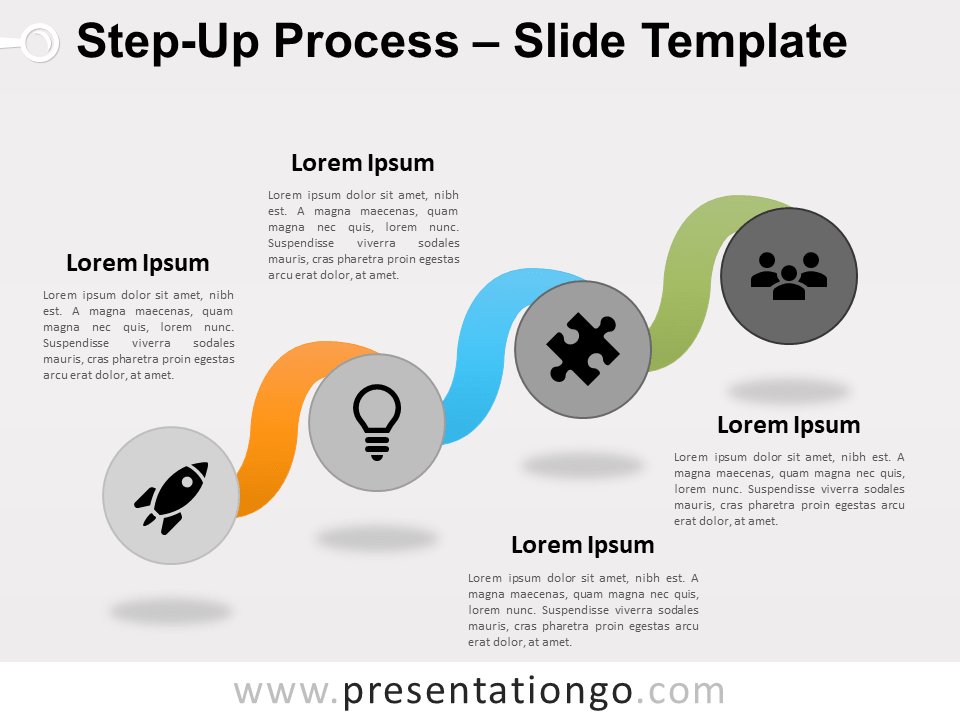 Step-Up Process – Slide Template

Lorem Ipsum

Lorem ipsum dolor sit amet, nibh est. A magna maecenas, quam magna nec quis, lorem nunc. Suspendisse viverra sodales mauris, cras pharetra proin egestas arcu erat dolor, at amet.

Lorem Ipsum

Lorem ipsum dolor sit amet, nibh est. A magna maecenas, quam magna nec quis, lorem nunc. Suspendisse viverra sodales mauris, cras pharetra proin egestas arcu erat dolor, at amet.

Lorem Ipsum

Lorem ipsum dolor sit amet, nibh est. A magna maecenas, quam magna nec quis, lorem nunc. Suspendisse viverra sodales mauris, cras pharetra proin egestas arcu erat dolor, at amet.

Lorem Ipsum

Lorem ipsum dolor sit amet, nibh est. A magna maecenas, quam magna nec quis, lorem nunc. Suspendisse viverra sodales mauris, cras pharetra proin egestas arcu erat dolor, at amet.

www.presentationgo.com